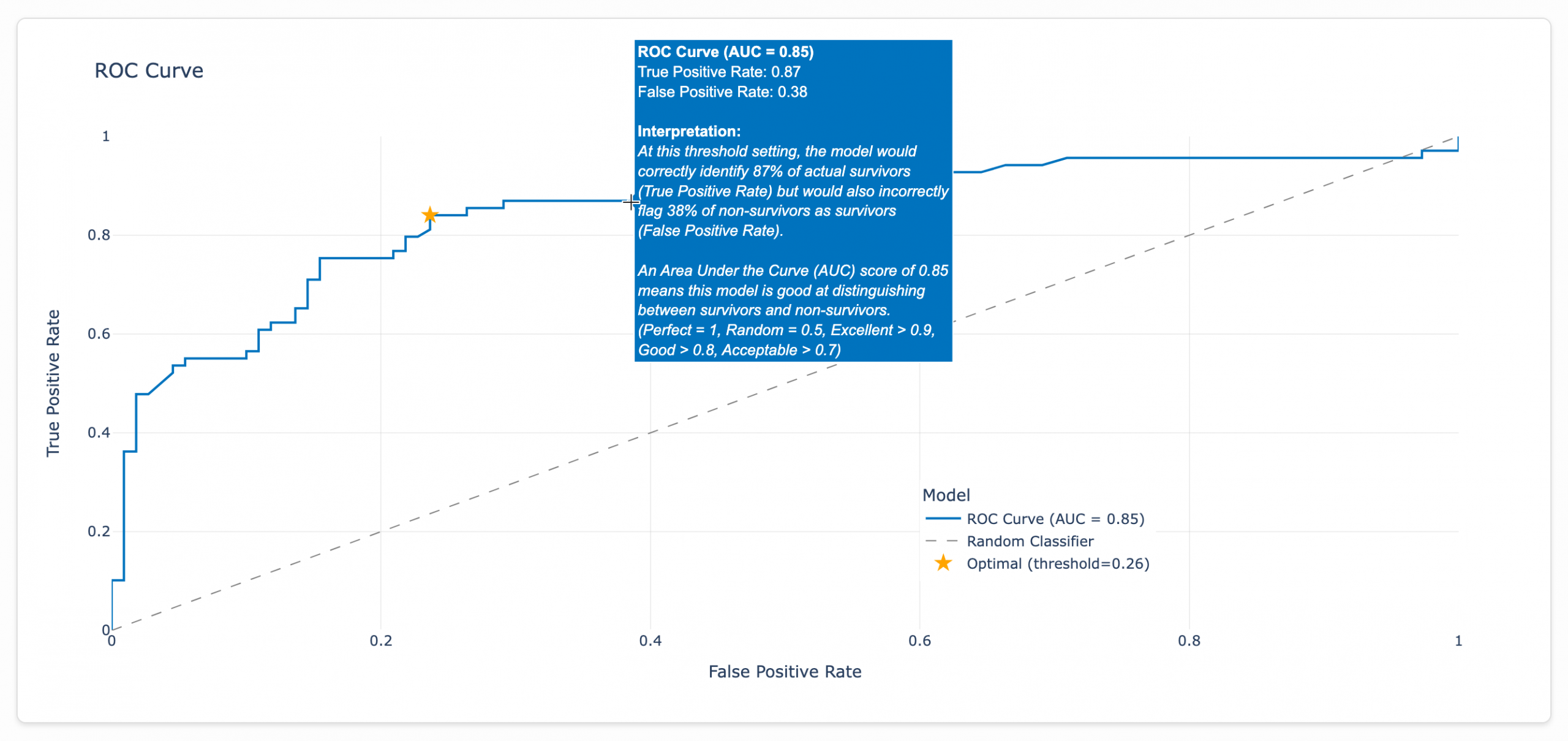 ROC Curve

ROC Curve (AUC = 0.85)
True Positive Rate: 0.87
False Positive Rate: 0.38

Interpretation:
At this threshold setting, the model would correctly identify 87% of actual survivors (True Positive Rate) but would also incorrectly flag 38% of non-survivors as survivors (False Positive Rate).

An Area Under the Curve (AUC) score of 0.85 means this model is good at distinguishing between survivors and non-survivors.
(Perfect = 1, Random = 0.5, Excellent > 0.9, Good > 0.8, Acceptable > 0.7)

True Positive Rate

1
0.8
0.6
0.4
0.2
0

0
0.2
0.4
0.6
0.8
1

False Positive Rate

Model
ROC Curve (AUC = 0.85)
Random Classifier
Optimal (threshold=0.26)